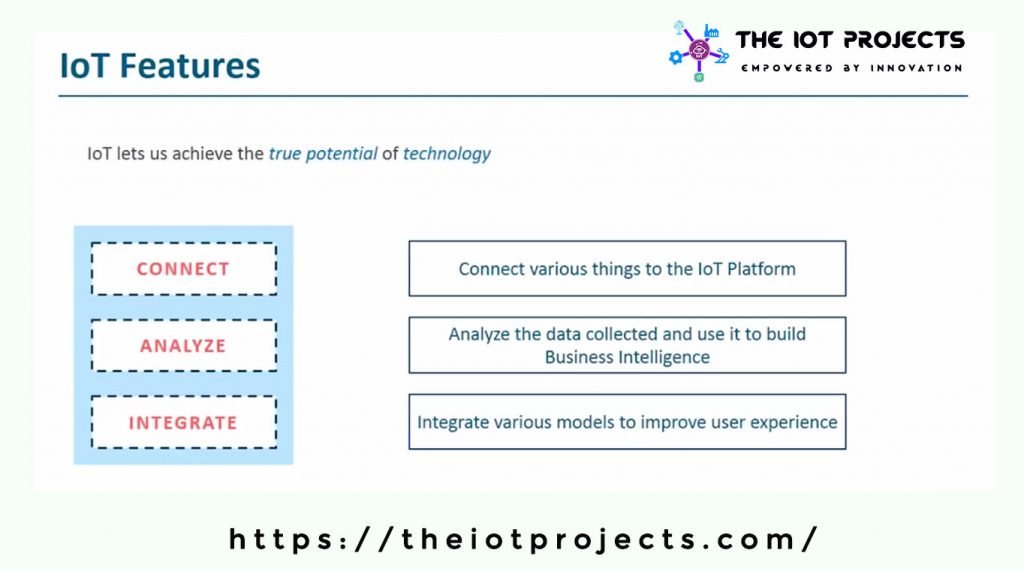 IoT Features

THE IOT PROJECTS
EMPOWERED BY INNOVATION

IoT lets us achieve the true potential of technology

CONNECT

ANALYZE

INTEGRATE

Connect various things to the IoT Platform

Analyze the data collected and use it to build Business Intelligence

Integrate various models to improve user experience

https://theiotprojects.com/